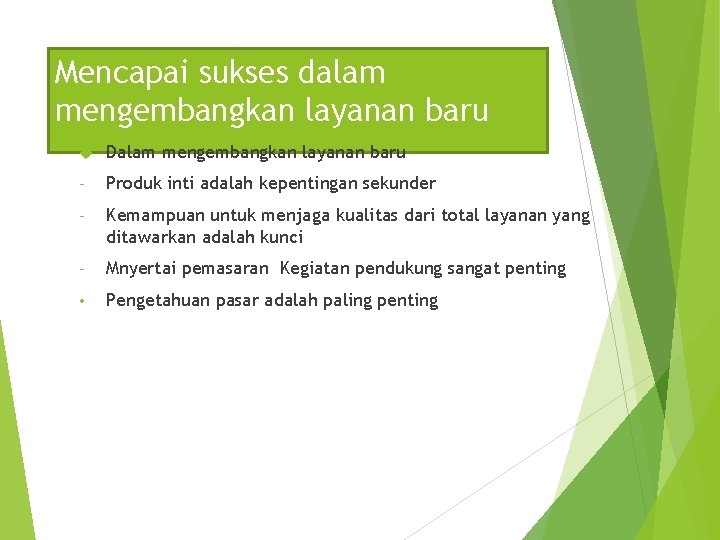 Mencapai sukses dalam mengembangkan layanan baru

Dalam mengembangkan layanan baru

- Produk inti adalah kepentingan sekunder

- Kemampuan untuk menjaga kualitas dari total layanan yang ditawarkan adalah kunci

- Mnyertai pemasaran Kegiatan pendukung sangat penting

• Pengetahuan pasar adalah paling penting